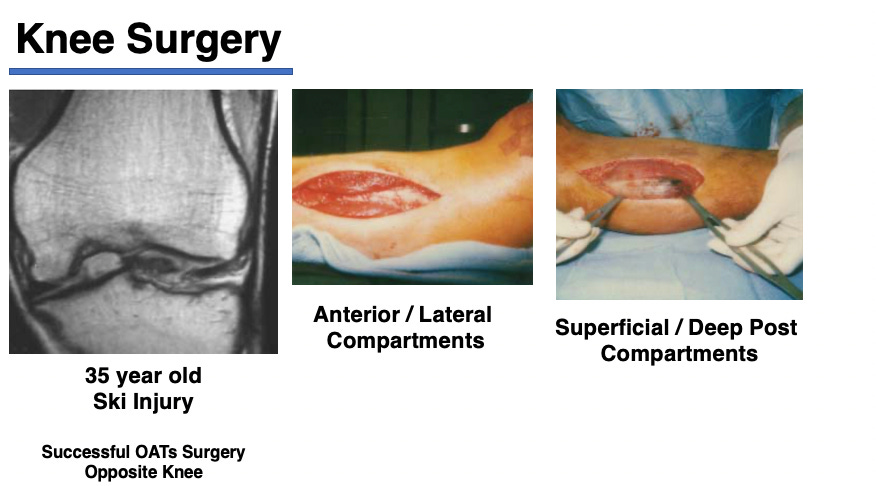 Knee Surgery

35 year old
Ski Injury

Successful OATs Surgery
Opposite Knee

Anterior / Lateral
Compartments

Superficial / Deep Post
Compartments